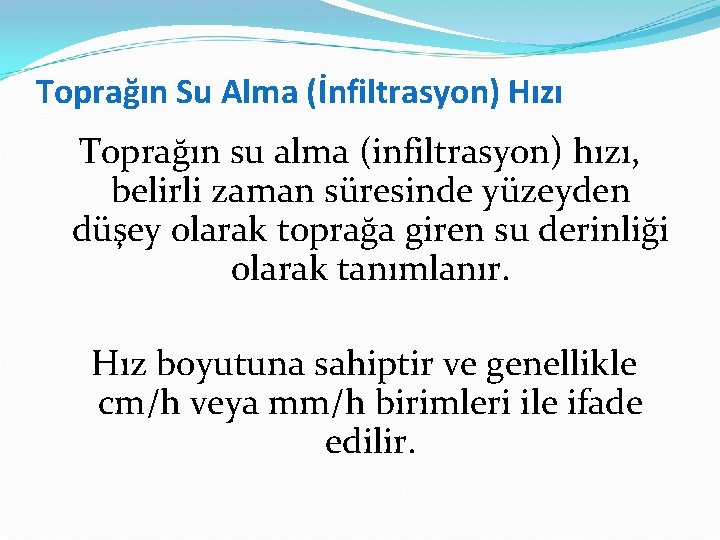 Toprağın Su Alma (İnfiltrasyon) Hızı

Toprağın su alma (infiltrasyon) hızı, belirli zaman süresinde yüzeyden düşey olarak toprağa giren su derinliği olarak tanımlanır.

Hız boyutuna sahiptir ve genellikle cm/h veya mm/h birimleri ile ifade edilir.